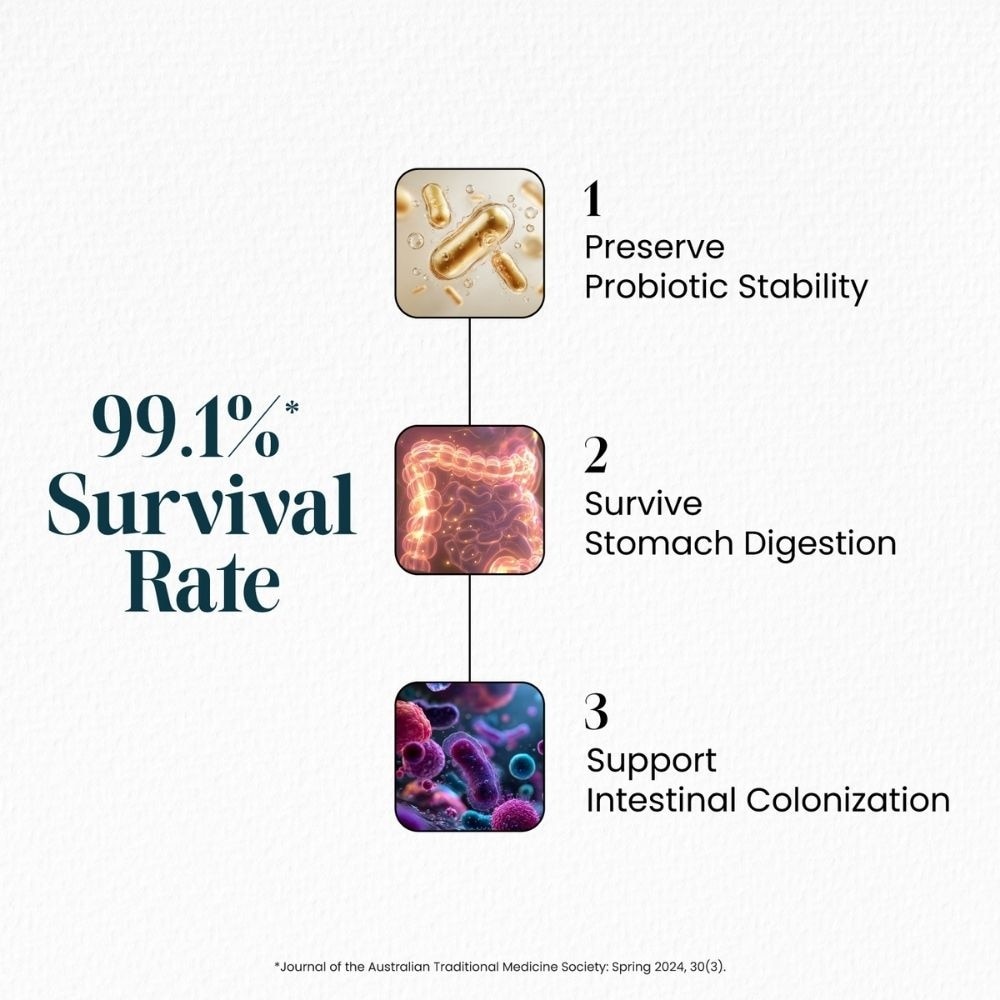 99.1%*
Survival Rate

1
Preserve Probiotic Stability

2
Survive Stomach Digestion

3
Support Intestinal Colonization

*Journal of the Australian Traditional Medicine Society: Spring 2024, 30(3).